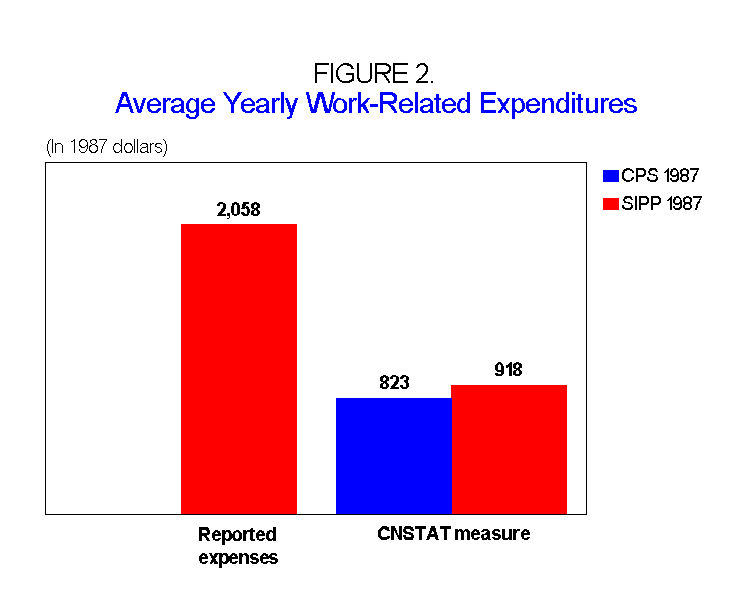 FIGURE 2.
Average Yearly Work-Related Expenditures

(In 1987 dollars)

CPS 1987
SIPP 1987

2,058

823

918

Reported expenses

CNSTAT measure